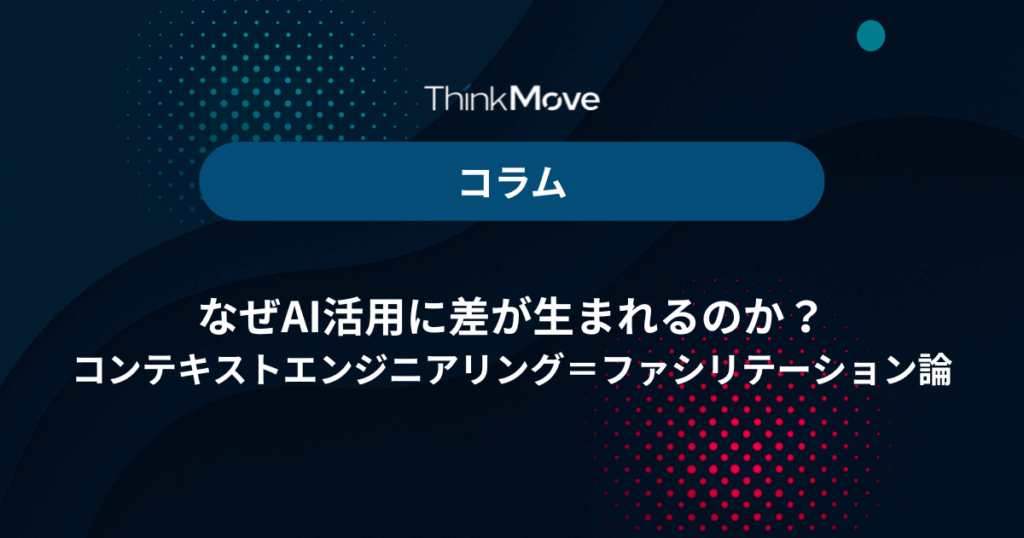 ThinkMove

コラム

なぜAI活用に差が生まれるのか？
コンテキストエンジニアリング＝ファシリテーション論